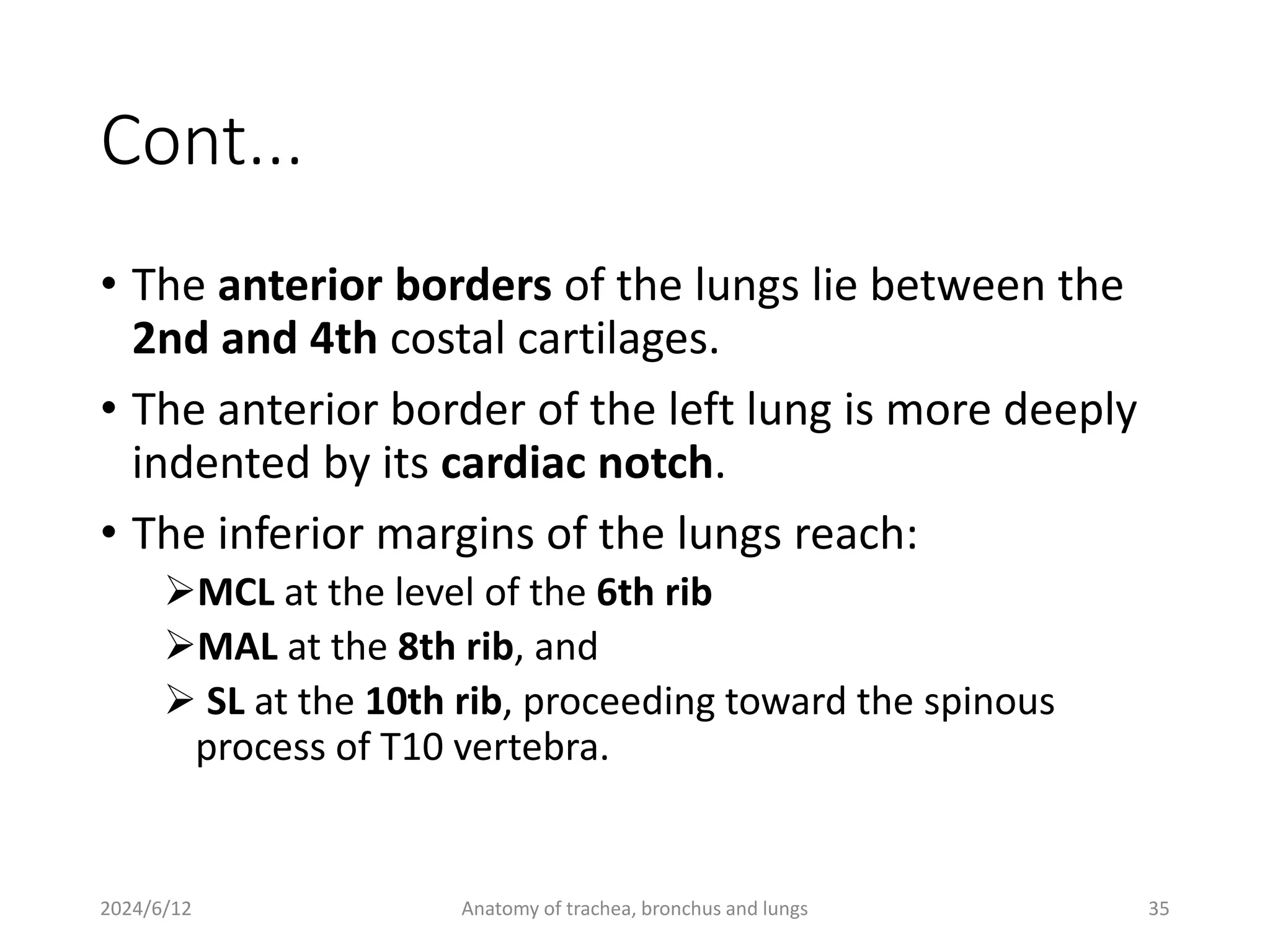 Cont...

• The anterior borders of the lungs lie between the 2nd and 4th costal cartilages.

• The anterior border of the left lung is more deeply indented by its cardiac notch.

• The inferior margins of the lungs reach:

➢MCL at the level of the 6th rib

➢MAL at the 8th rib, and

➢ SL at the 10th rib, proceeding toward the spinous process of T10 vertebra.

2024/6/12 Anatomy of trachea, bronchus and lungs 35